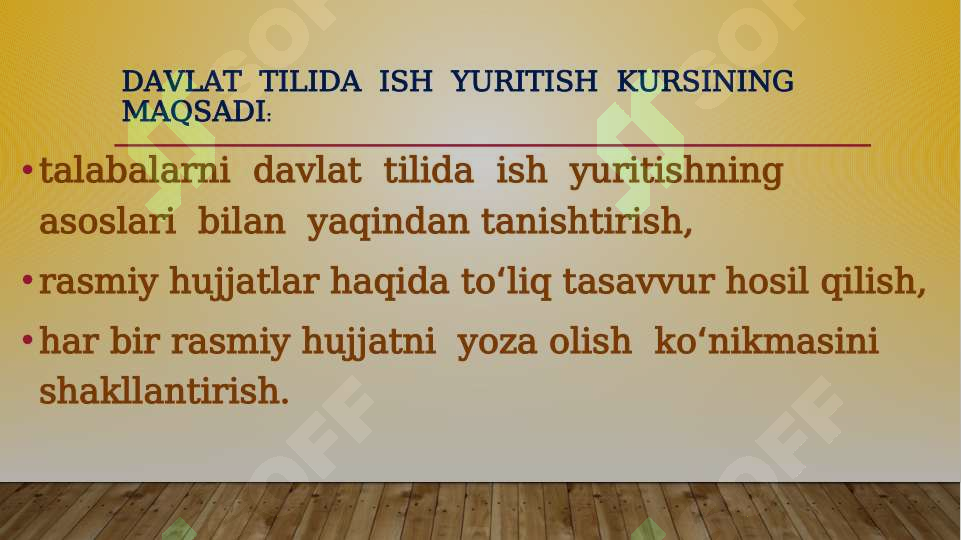 DAVLAT TILIDA ISH YURITISH KURSINING MAQSADI:

• talabalarni davlat tilida ish yuritishning asoslari bilan yaqindan tanishtirish,

• rasmiy hujjatlar haqida to‘liq tasavvur hosil qilish,

• har bir rasmiy hujjatni yoza olish ko‘nikmasini shakllantirish.